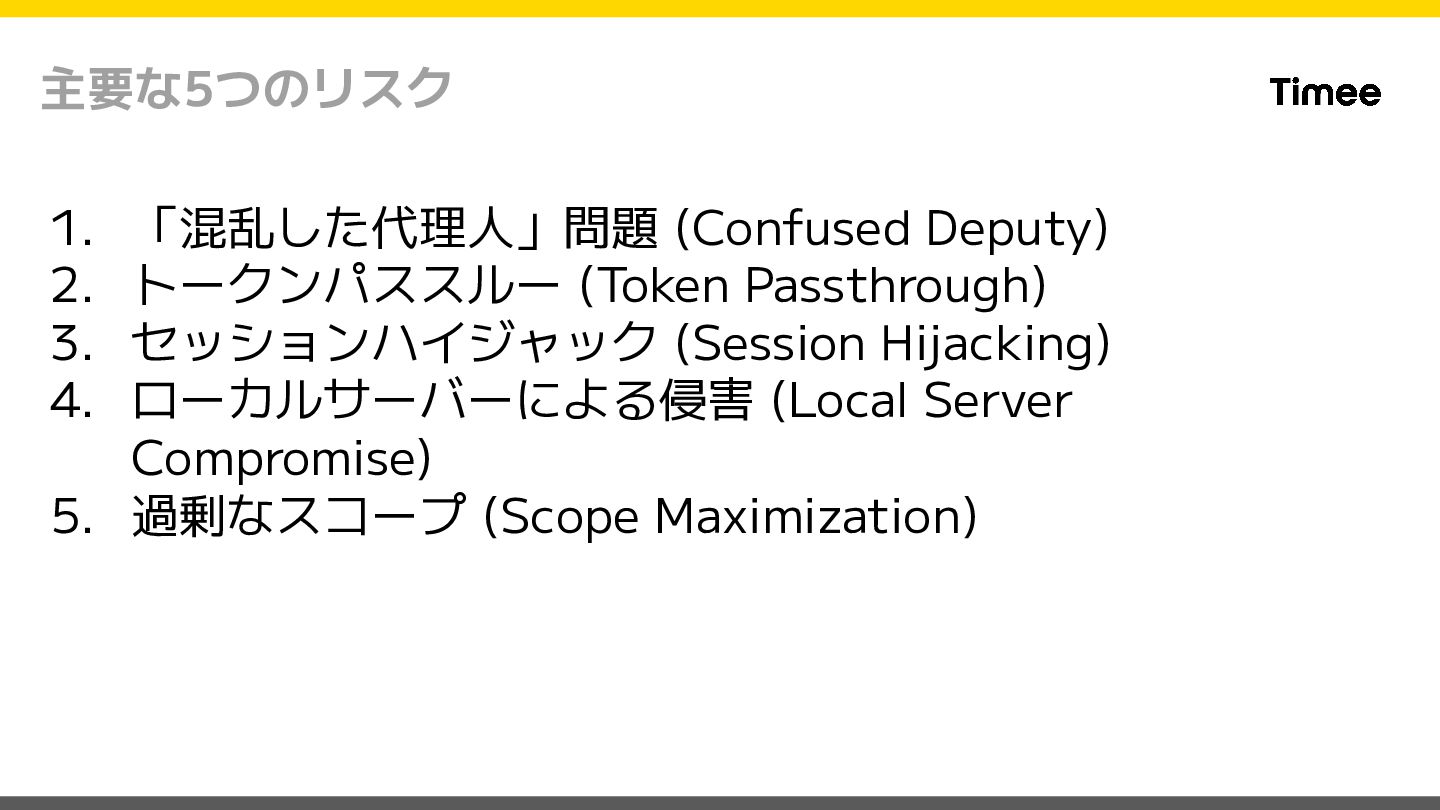 主要な5つのリスク

Timee

1. 「混乱した代理人」問題 (Confused Deputy)
2. トークンパススルー (Token Passthrough)
3. セッションハイジャック (Session Hijacking)
4. ローカルサーバーによる侵害 (Local Server Compromise)
5. 過剰なスコープ (Scope Maximization)